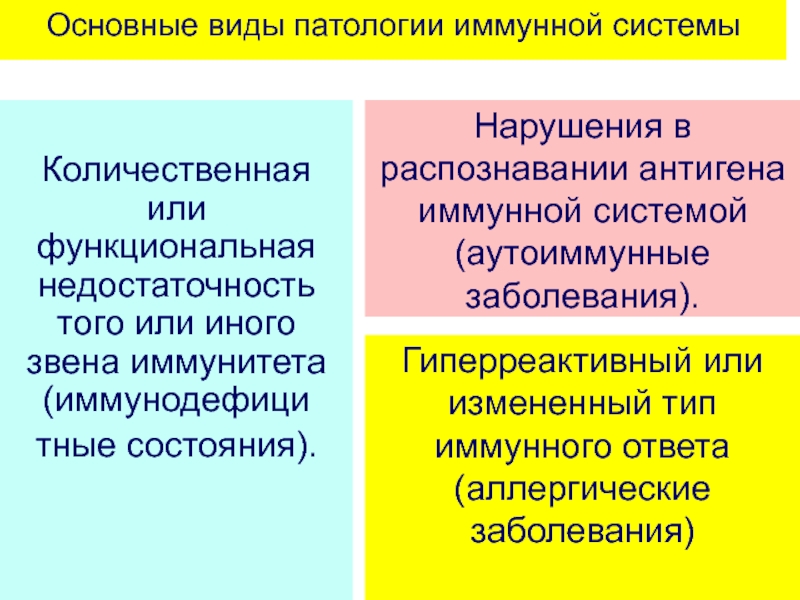 Основные виды патологии иммунной системы

Количественная или функциональная недостаточность того или иного звена иммунитета (иммунодефици тные состояния).

Нарушения в распознавании антигена иммунной системой (аутоиммунные заболевания).

Гиперреактивный или измененный тип иммунного ответа (аллергические заболевания)